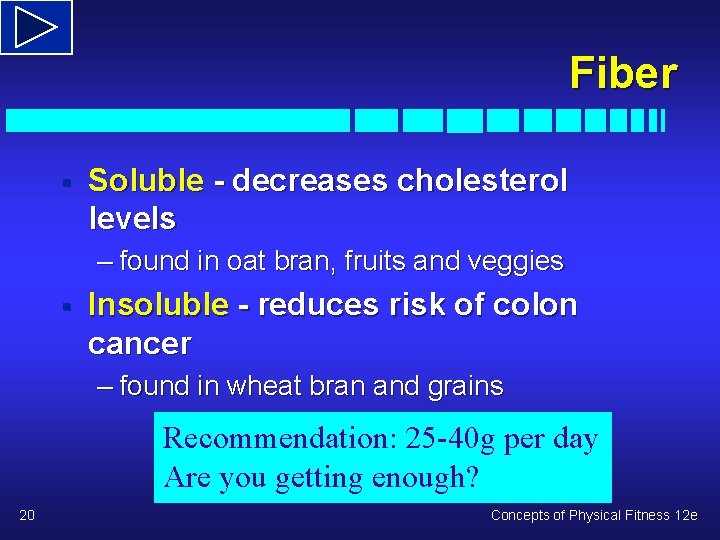 Fiber

▪ Soluble - decreases cholesterol levels
– found in oat bran, fruits and veggies

▪ Insoluble - reduces risk of colon cancer
– found in wheat bran and grains

Recommendation: 25-40g per day
Are you getting enough?

20

Concepts of Physical Fitness 12e